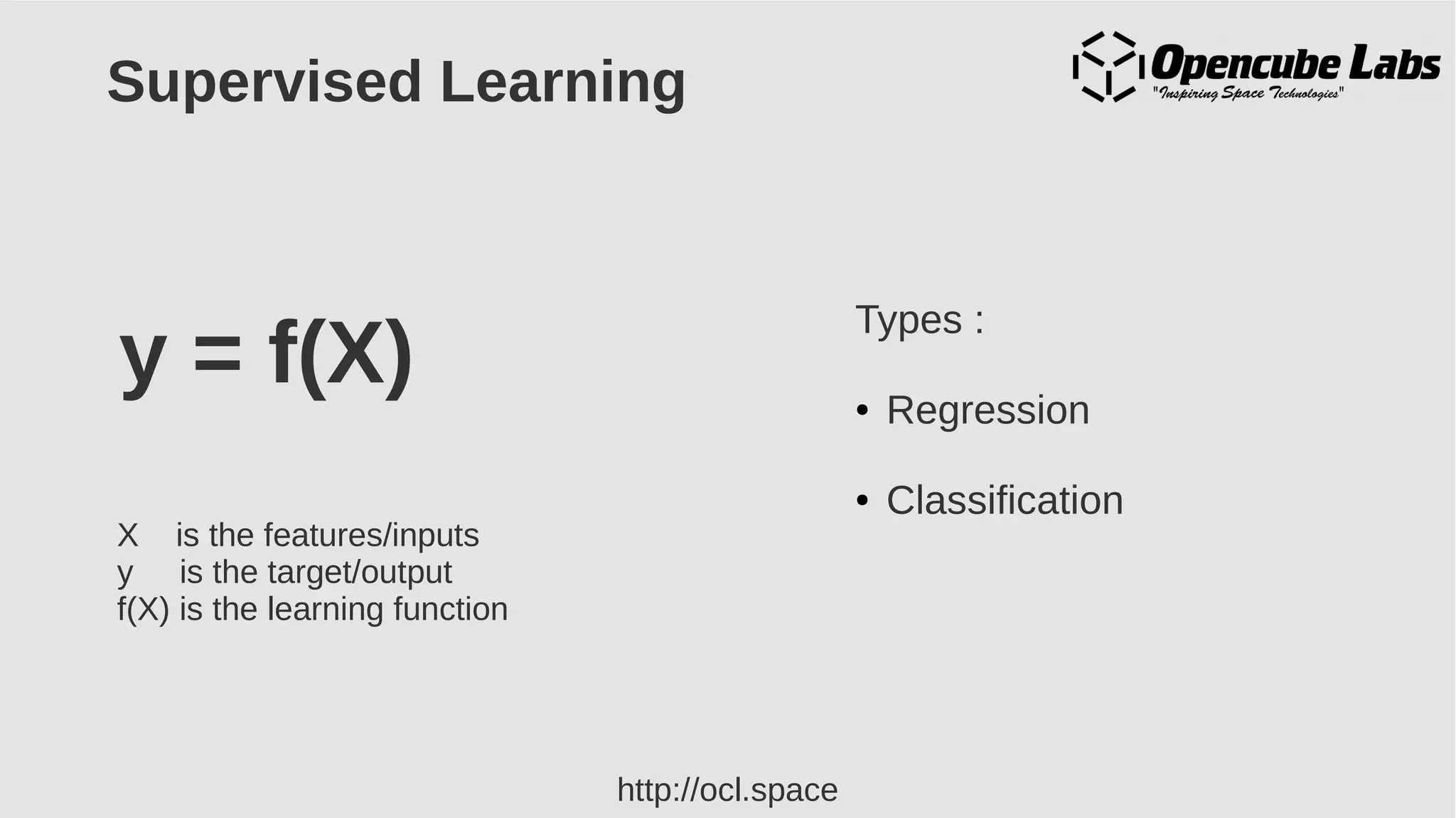 Supervised Learning

Opencube Labs
"Inspiring Space Technologies"

$y = f(X)$

X is the features/inputs
y is the target/output
f(X) is the learning function

Types :

• Regression

• Classification

http://ocl.space